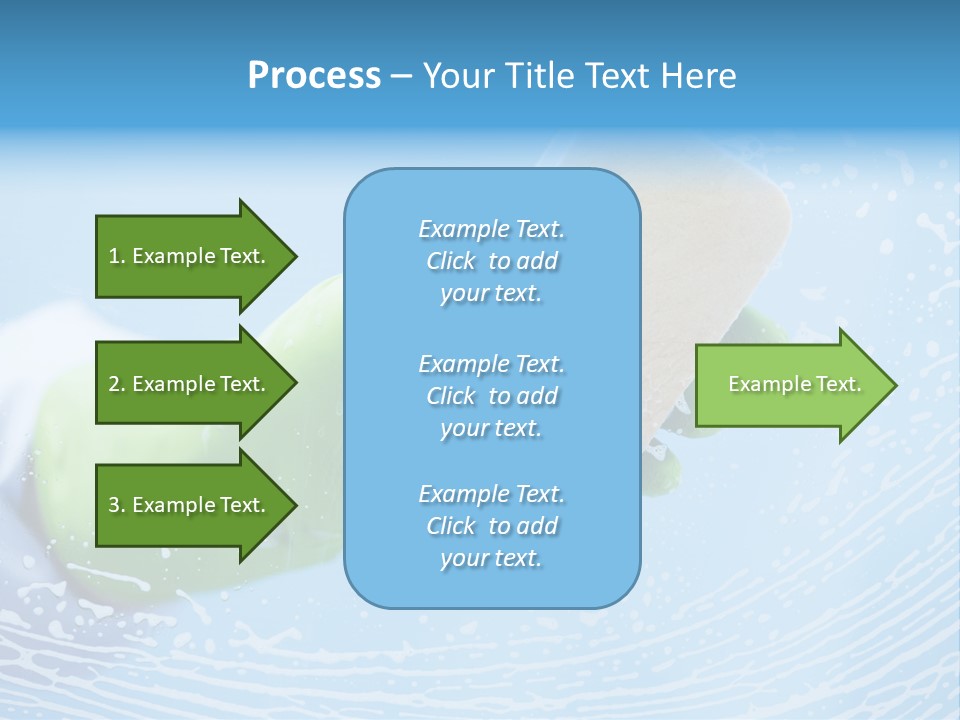 Process – Your Title Text Here

1. Example Text.

2. Example Text.

3. Example Text.

Example Text. Click to add your text.

Example Text. Click to add your text.

Example Text. Click to add your text.

Example Text.